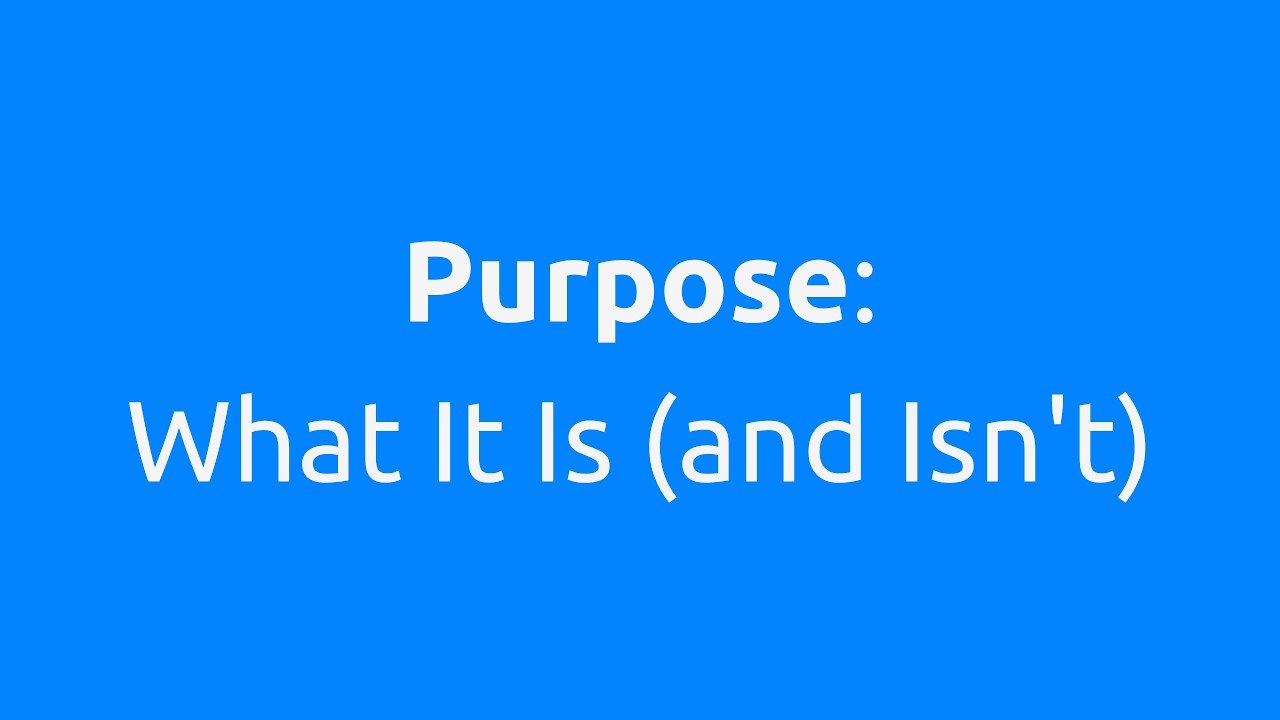 Purpose:
What It Is (and Isn't)